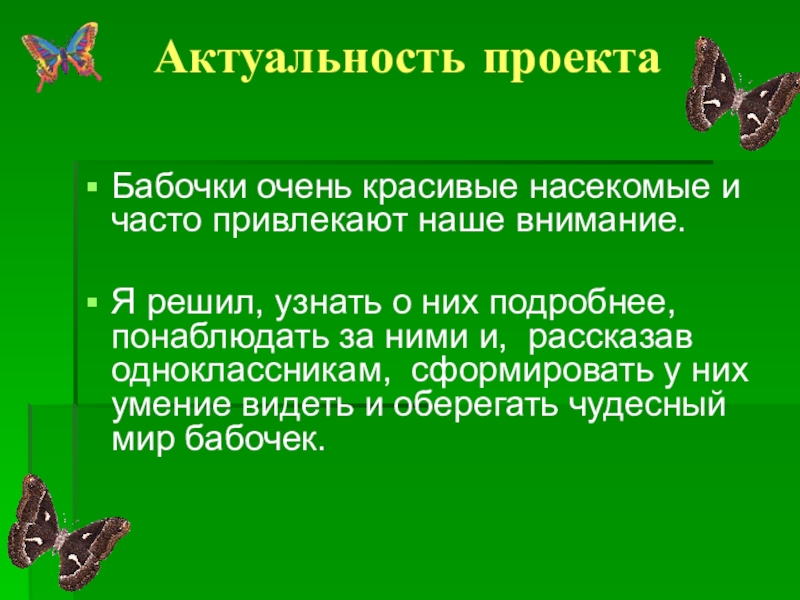 Актуальность проекта

▪ Бабочки очень красивые насекомые и часто привлекают наше внимание.

▪ Я решил, узнать о них подробнее, понаблюдать за ними и, рассказав одноклассникам, сформировать у них умение видеть и оберегать чудесный мир бабочек.